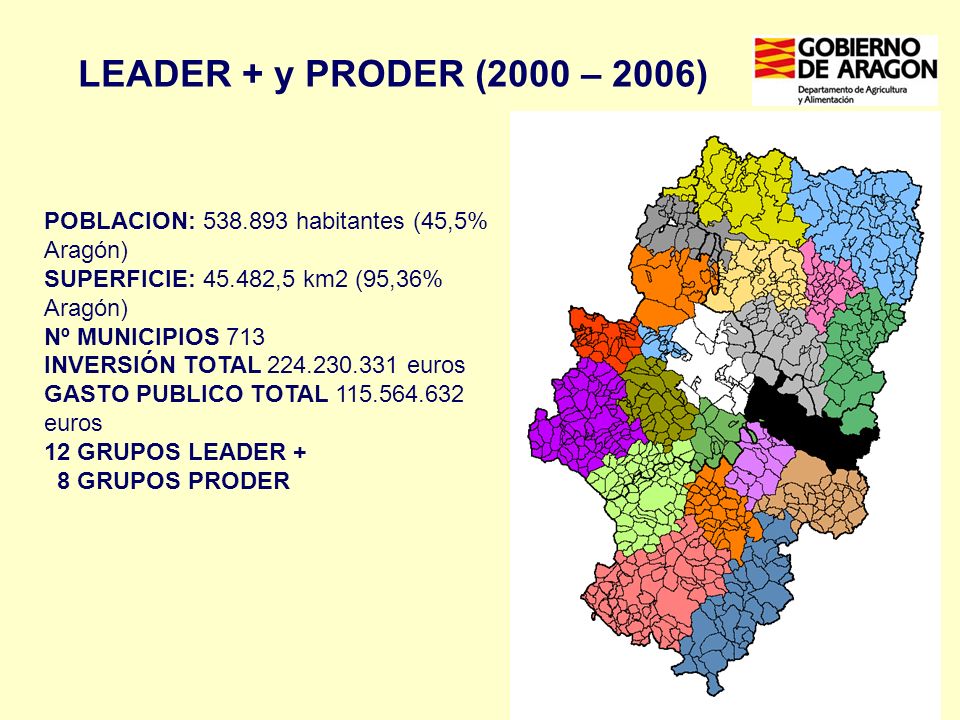 LEADER + y PRODER (2000 – 2006)

GOBIERNO DE ARAGON
Departamento de Agricultura y Alimentación

POBLACION: 538.893 habitantes (45,5% Aragón)
SUPERFICIE: 45.482,5 km2 (95,36% Aragón)
Nº MUNICIPIOS 713
INVERSIÓN TOTAL 224.230.331 euros
GASTO PUBLICO TOTAL 115.564.632 euros
12 GRUPOS LEADER +
8 GRUPOS PRODER